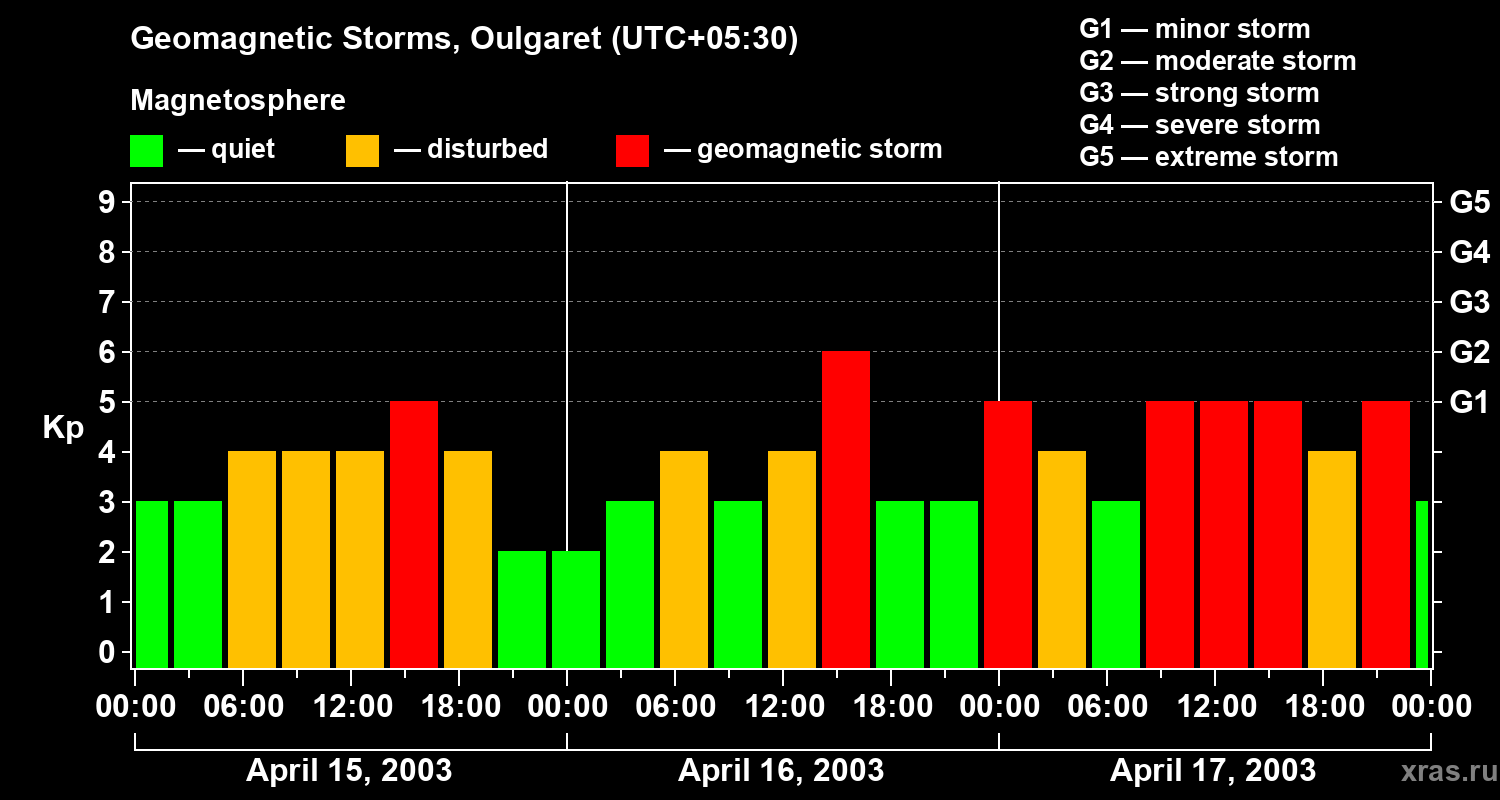 Geomagnetic Storms, Oulgaret (UTC+05:30)

Magnetosphere

— quiet — disturbed — geomagnetic storm

G1 — minor storm
G2 — moderate storm
G3 — strong storm
G4 — severe storm
G5 — extreme storm

Kp

9
8
7
6
5
4
3
2
1
0

G5
G4
G3
G2
G1

00:00 06:00 12:00 18:00 00:00 06:00 12:00 18:00 00:00 06:00 12:00 18:00 00:00

April 15, 2003
April 16, 2003
April 17, 2003

xras.ru